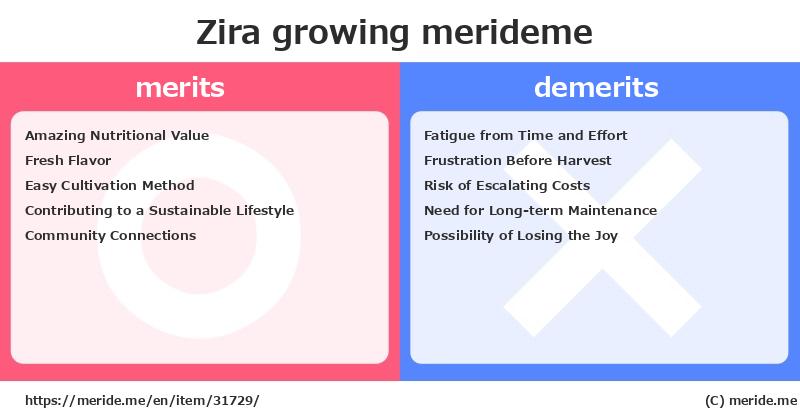 Zira growing merideme

merits

Amazing Nutritional Value
Fresh Flavor
Easy Cultivation Method
Contributing to a Sustainable Lifestyle
Community Connections

demerits

Fatigue from Time and Effort
Frustration Before Harvest
Risk of Escalating Costs
Need for Long-term Maintenance
Possibility of Losing the Joy

https://meride.me/en/item/31729/

(C) meride.me